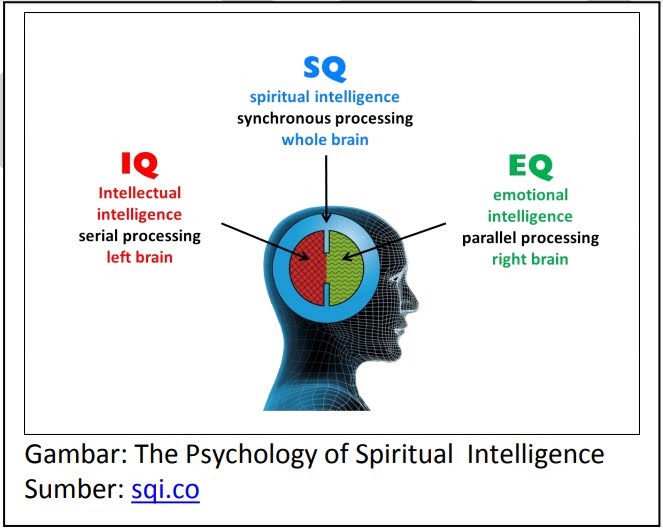 SQ
spiritual intelligence
synchronous processing
whole brain

IQ
Intellectual intelligence
serial processing
left brain

EQ
emotional intelligence
parallel processing
right brain

Gambar: The Psychology of Spiritual Intelligence
Sumber: sqi.co